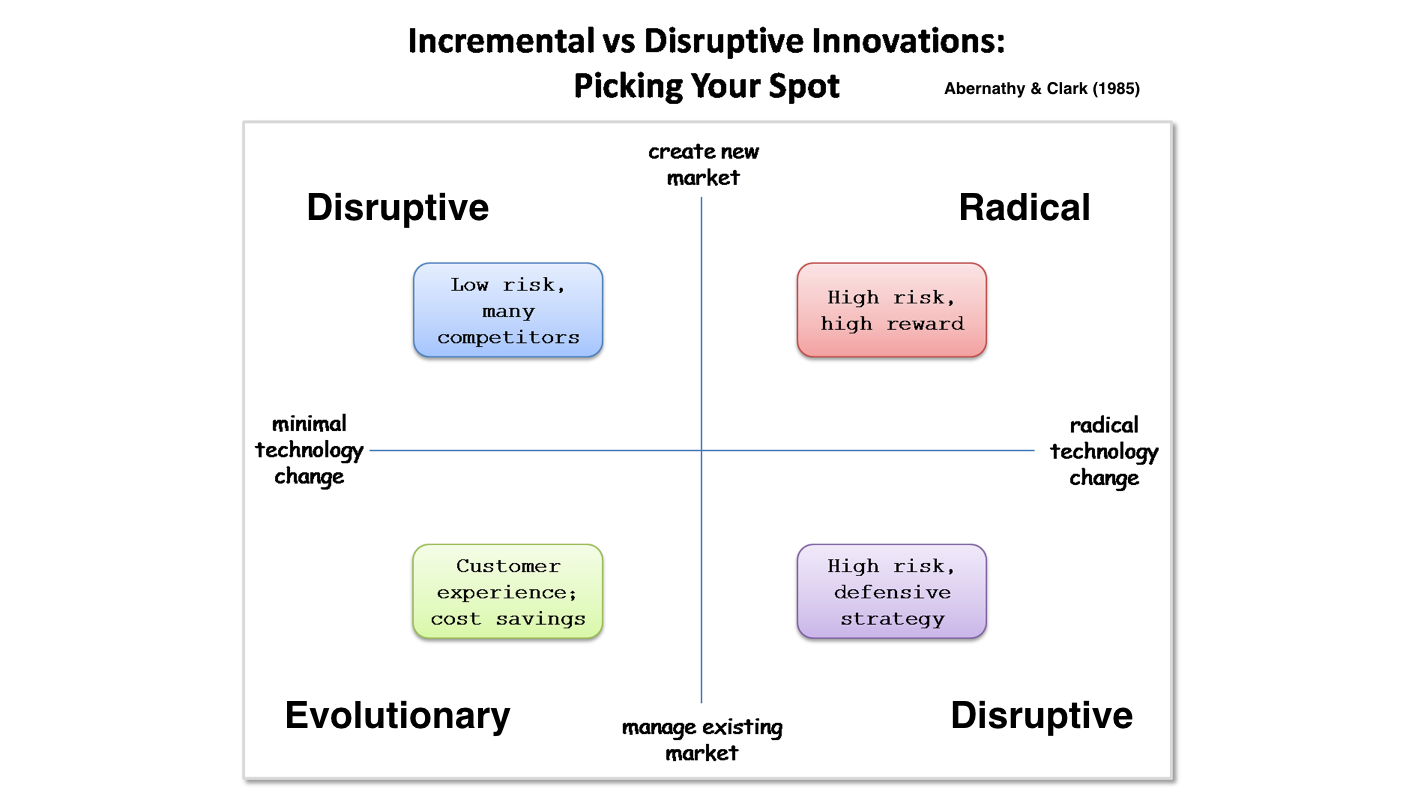 Incremental vs Disruptive Innovations:
Picking Your Spot

Abernathy & Clark (1985)

create new market

Disruptive

Radical

Low risk, many competitors

High risk, high reward

minimal technology change

radical technology change

Customer experience; cost savings

High risk, defensive strategy

Evolutionary

manage existing market

Disruptive